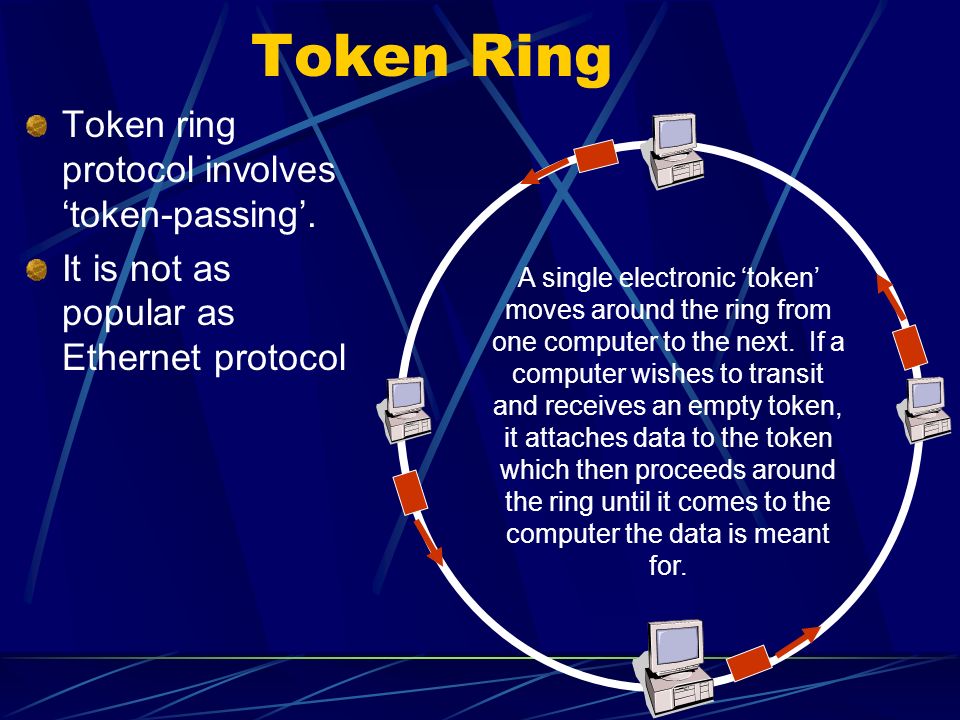 Token Ring

Token ring protocol involves ‘token-passing’.

It is not as popular as Ethernet protocol

A single electronic ‘token’ moves around the ring from one computer to the next. If a computer wishes to transit and receives an empty token, it attaches data to the token which then proceeds around the ring until it comes to the computer the data is meant for.